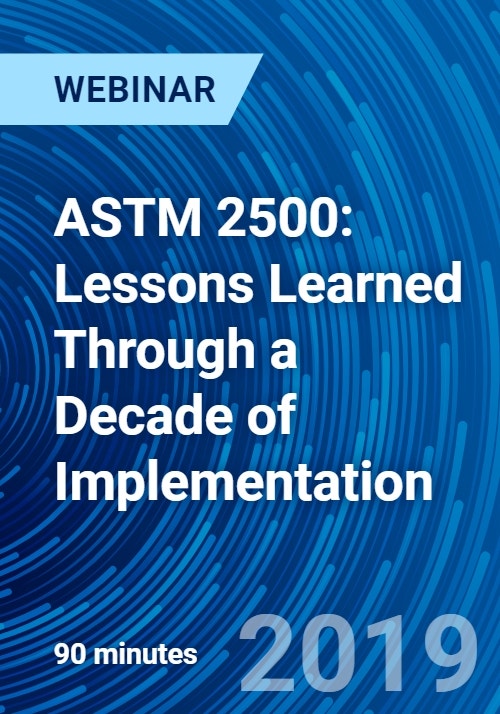 WEBINAR

ASTM 2500: Lessons Learned Through a Decade of Implementation

90 minutes

2019